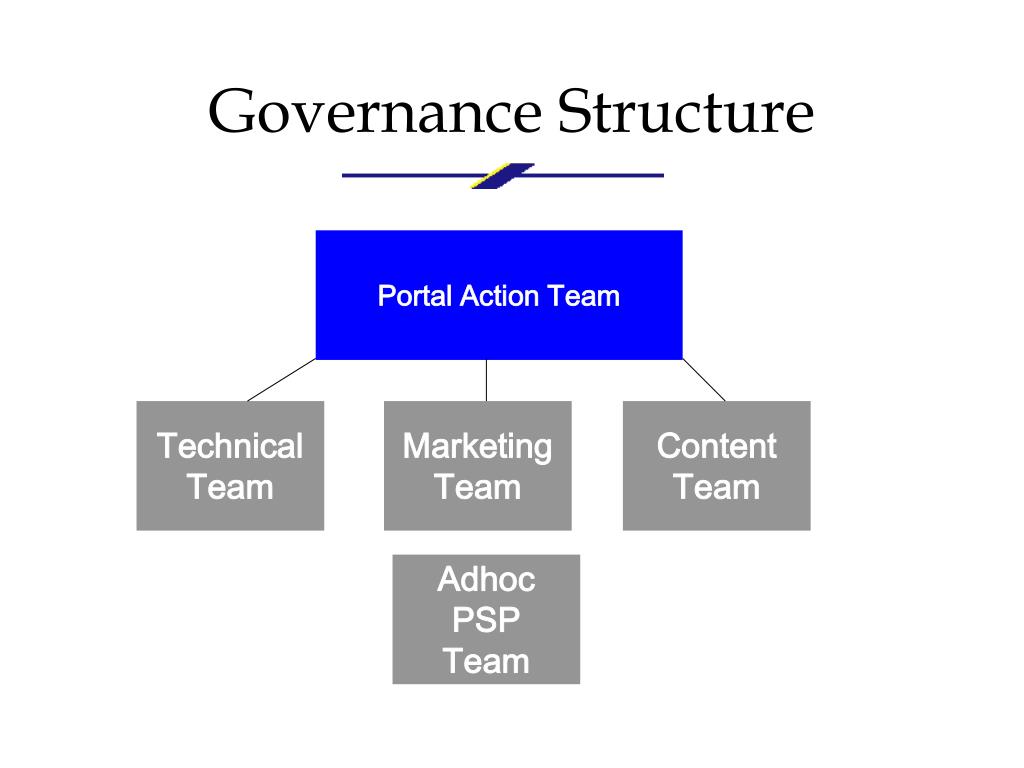 Governance Structure

Portal Action Team

Technical Team

Marketing Team

Content Team

Adhoc PSP Team